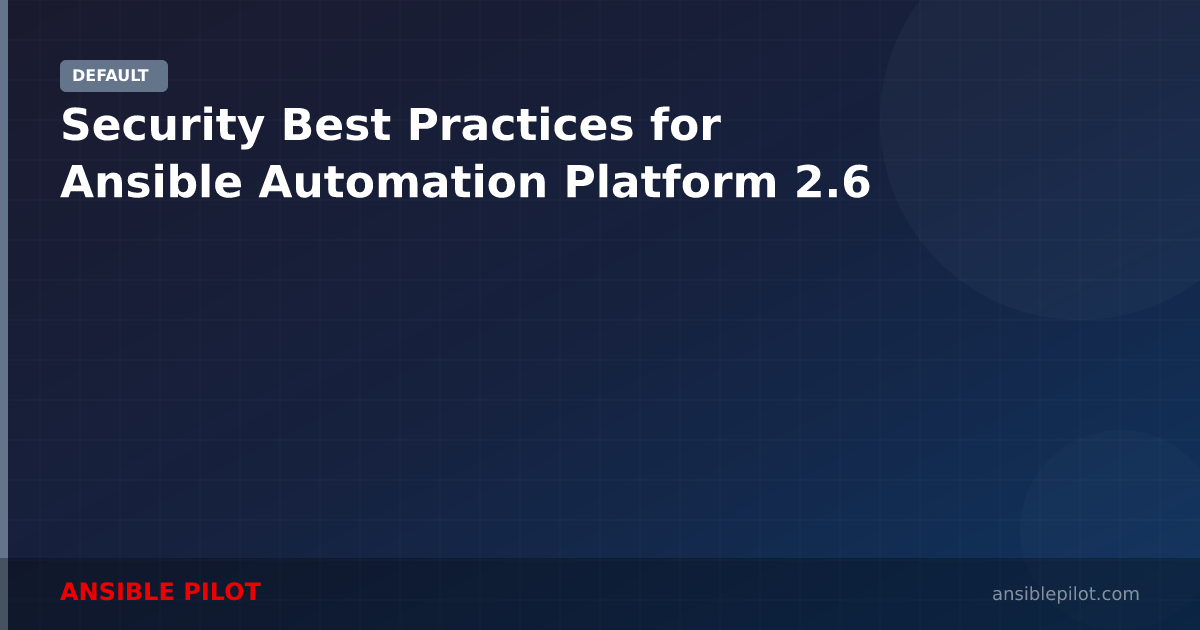 DEFAULT

Security Best Practices for Ansible Automation Platform 2.6

ANSIBLE PILOT

ansiblepilot.com